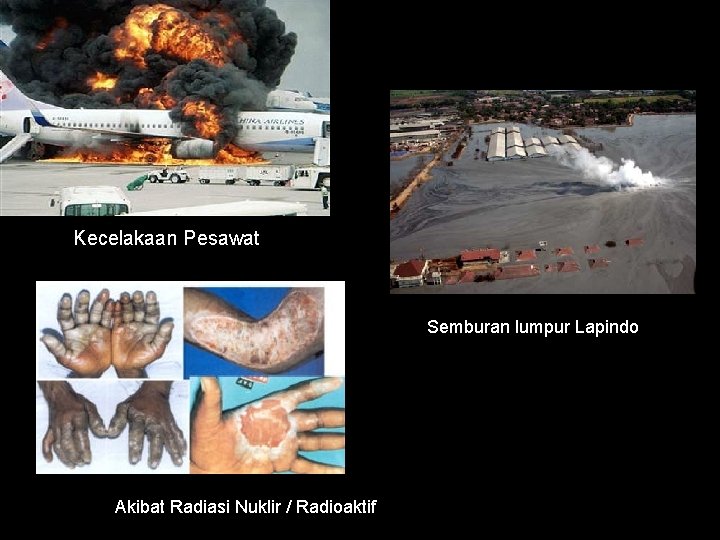 HINA AIRLINES

Kecelakaan Pesawat

Semburan lumpur Lapindo

Akibat Radiasi Nuklir / Radioaktif